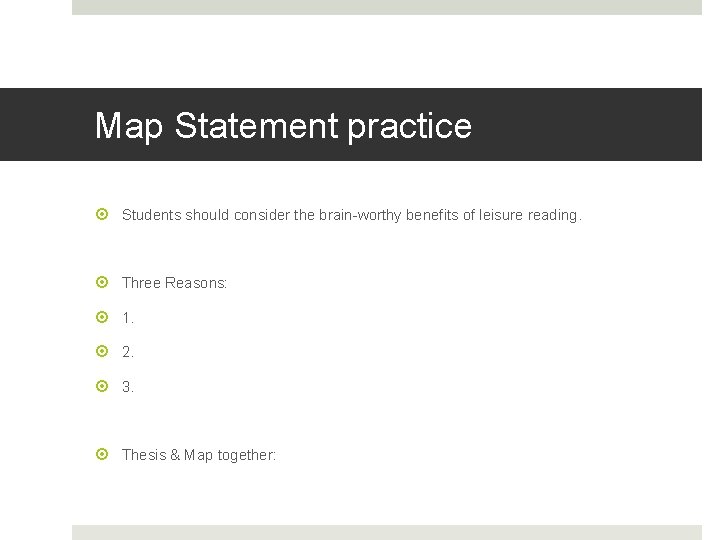 Map Statement practice

Students should consider the brain-worthy benefits of leisure reading.

Three Reasons:

1.

2.

3.

Thesis & Map together: